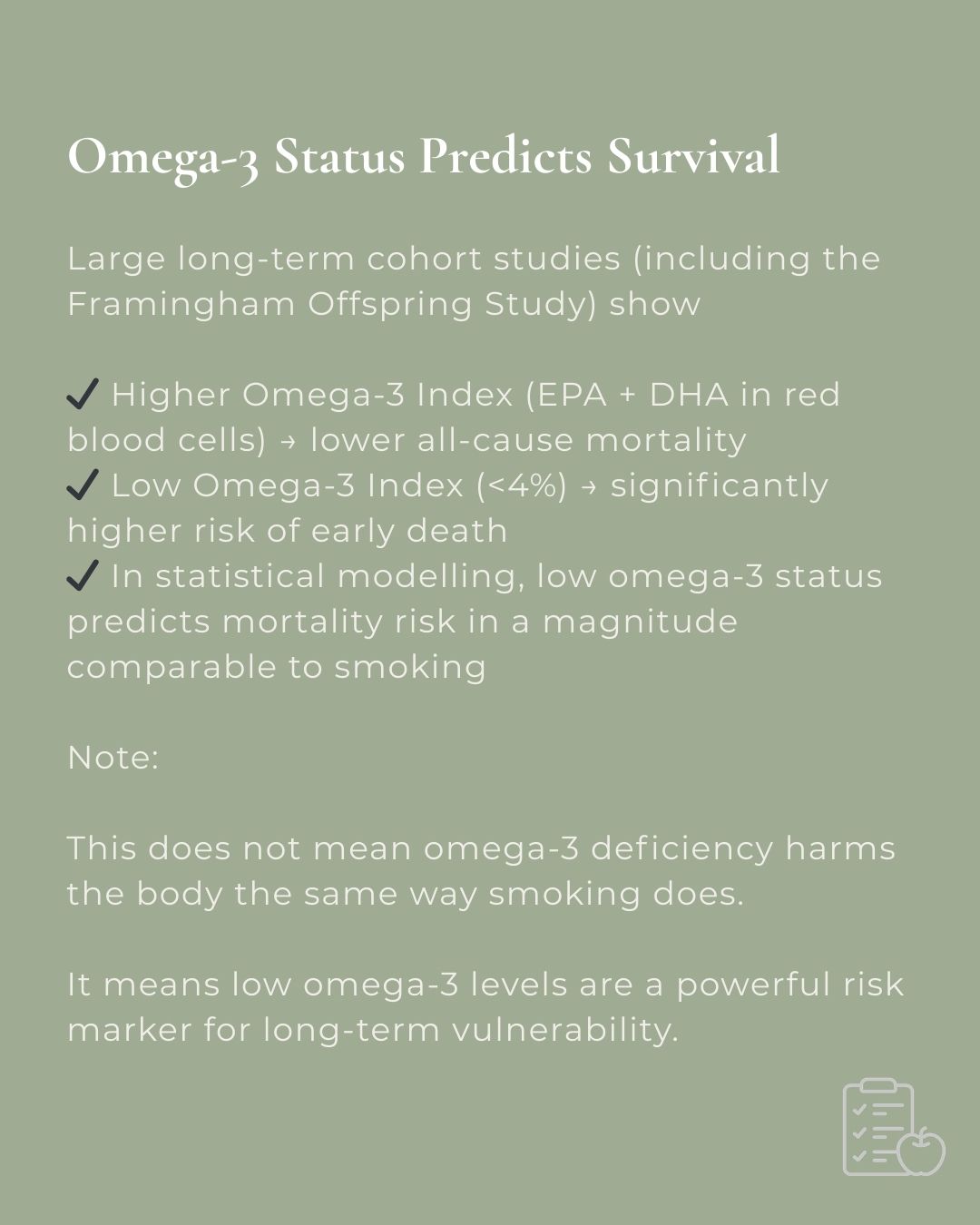 Omega-3 Status Predicts Survival

Large long-term cohort studies (including the Framingham Offspring Study) show

✔ Higher Omega-3 Index (EPA + DHA in red blood cells) → lower all-cause mortality
✔ Low Omega-3 Index (<4%) → significantly higher risk of early death
✔ In statistical modelling, low omega-3 status predicts mortality risk in a magnitude comparable to smoking

Note:

This does not mean omega-3 deficiency harms the body the same way smoking does.

It means low omega-3 levels are a powerful risk marker for long-term vulnerability.